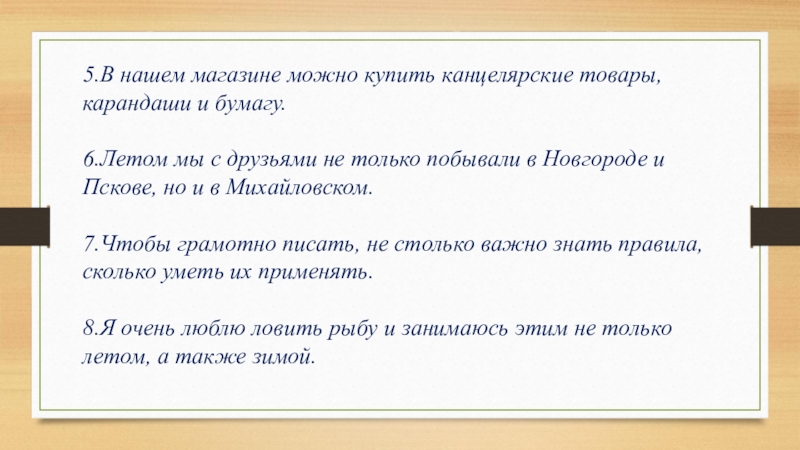 5.В нашем магазине можно купить канцелярские товары, карандаши и бумагу.

6.Летом мы с друзьями не только побывали в Новгороде и Пскове, но и в Михайловском.

7.Чтобы грамотно писать, не столько важно знать правила, сколько уметь их применять.

8.Я очень люблю ловить рыбу и занимаюсь этим не только летом, а также зимой.